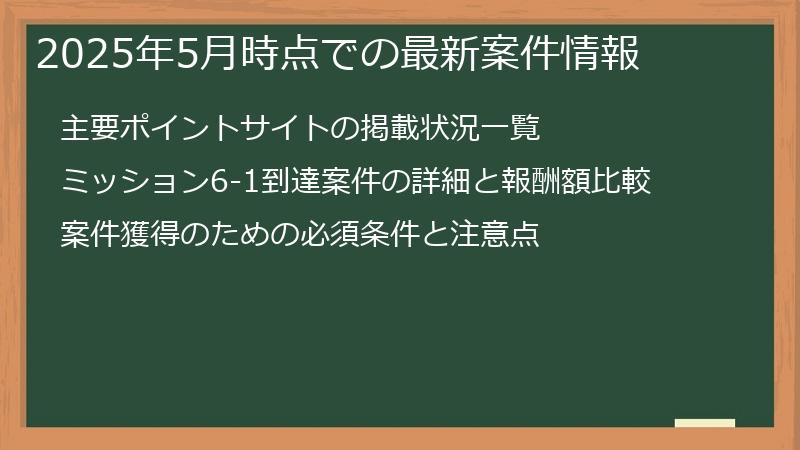 2025年5月時点での最新案件情報

主要ポイントサイトの掲載状況一覧

ミッション6-1到達案件の詳細と報酬額比較

案件獲得のための必須条件と注意点